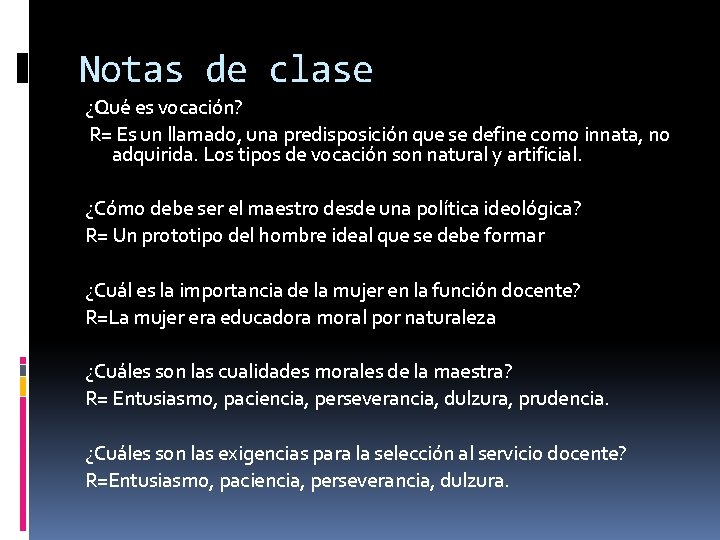 Notas de clase

¿Qué es vocación?
R= Es un llamado, una predisposición que se define como innata, no adquirida. Los tipos de vocación son natural y artificial.

¿Cómo debe ser el maestro desde una política ideológica?
R= Un prototipo del hombre ideal que se debe formar

¿Cuál es la importancia de la mujer en la función docente?
R=La mujer era educadora moral por naturaleza

¿Cuáles son las cualidades morales de la maestra?
R= Entusiasmo, paciencia, perseverancia, dulzura, prudencia.

¿Cuáles son las exigencias para la selección al servicio docente?
R=Entusiasmo, paciencia, perseverancia, dulzura.